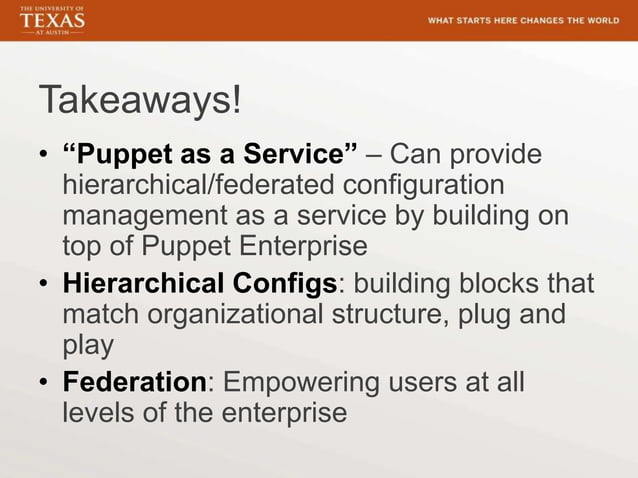 THE UNIVERSITY OF
TEXAS
AT AUSTIN

WHAT STARTS HERE CHANGES THE WORLD

Takeaways!

• "Puppet as a Service" – Can provide hierarchical/federated configuration management as a service by building on top of Puppet Enterprise

• Hierarchical Configs: building blocks that match organizational structure, plug and play

• Federation: Empowering users at all levels of the enterprise